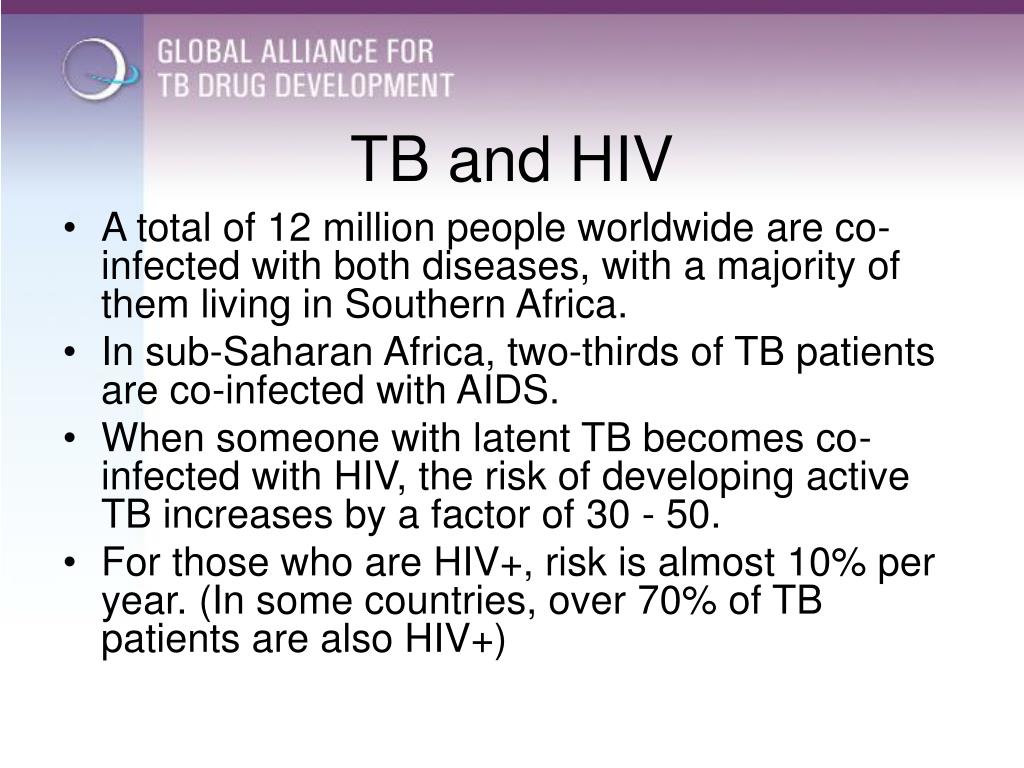 GLOBAL ALLIANCE FOR TB DRUG DEVELOPMENT

TB and HIV

• A total of 12 million people worldwide are co-infected with both diseases, with a majority of them living in Southern Africa.
• In sub-Saharan Africa, two-thirds of TB patients are co-infected with AIDS.
• When someone with latent TB becomes co-infected with HIV, the risk of developing active TB increases by a factor of 30 - 50.
• For those who are HIV+, risk is almost 10% per year. (In some countries, over 70% of TB patients are also HIV+)